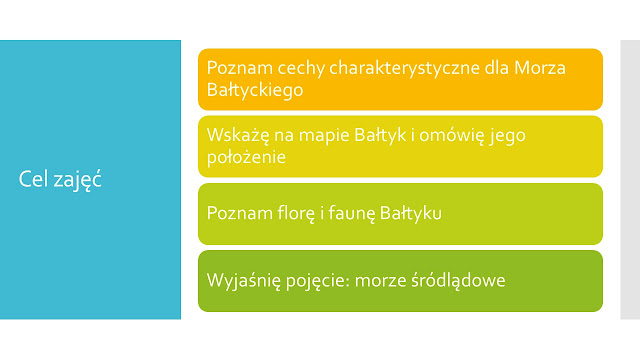 Cel zajęć

Poznam cechy charakterystyczne dla Morza Bałtyckiego

Wskażę na mapie Bałtyk i omówię jego położenie

Poznam florę i faunę Bałtyku

Wyjaśnię pojęcie: morze śródlądowe